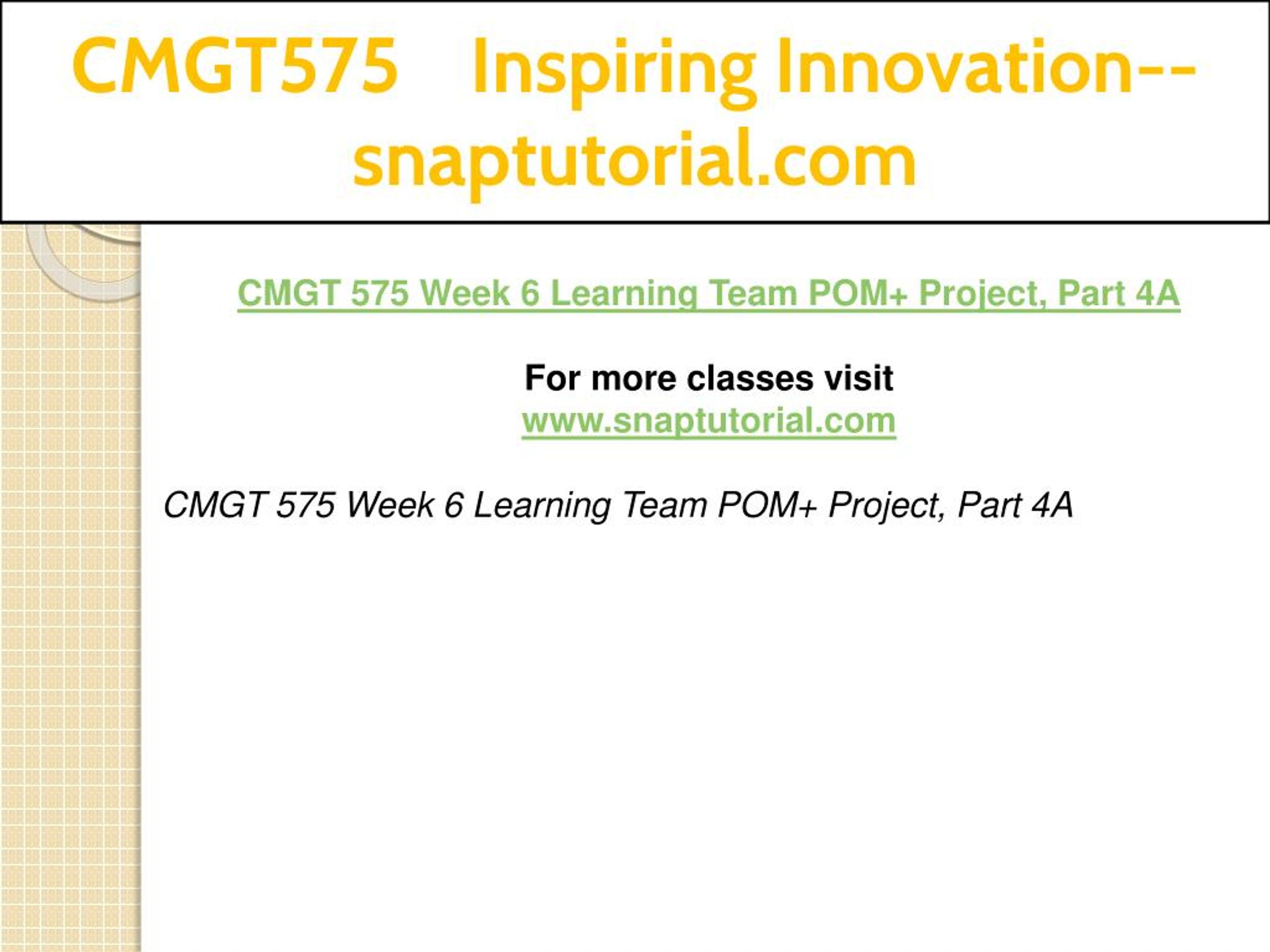 CMGT575 Inspiring Innovation--snaptutorial.com

CMGT 575 Week 6 Learning Team POM+ Project, Part 4A

For more classes visit
www.snaptutorial.com

CMGT 575 Week 6 Learning Team POM+ Project, Part 4A